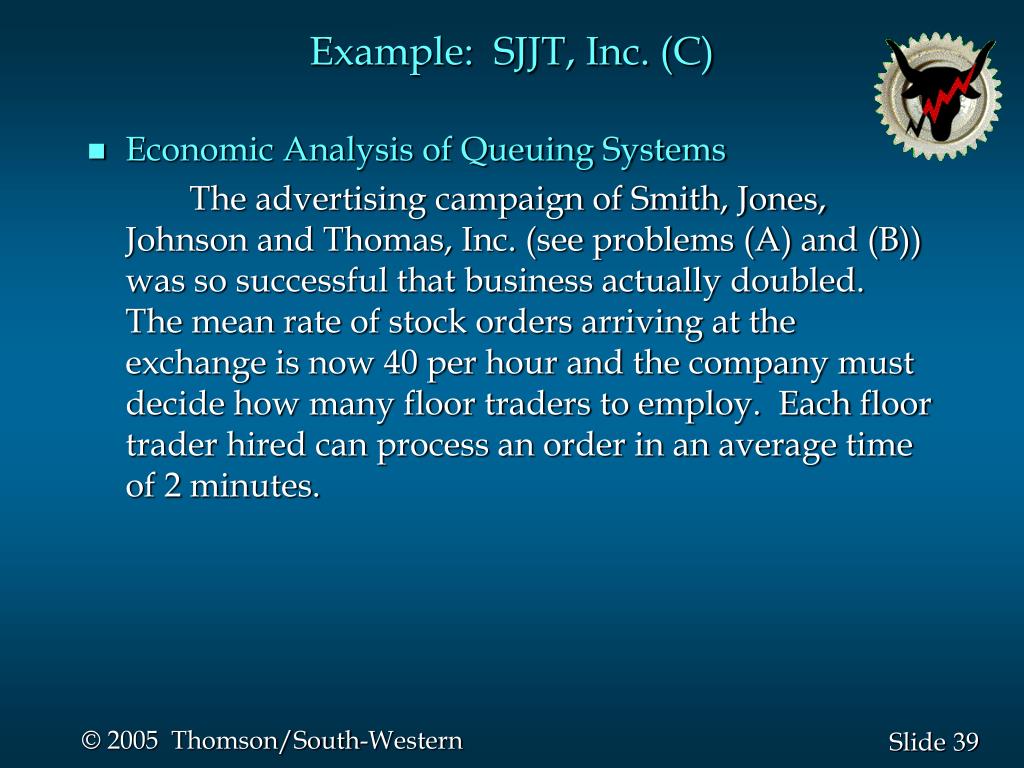 Example: SJJT, Inc. (C)

Economic Analysis of Queuing Systems

The advertising campaign of Smith, Jones, Johnson and Thomas, Inc. (see problems (A) and (B)) was so successful that business actually doubled. The mean rate of stock orders arriving at the exchange is now 40 per hour and the company must decide how many floor traders to employ. Each floor trader hired can process an order in an average time of 2 minutes.

© 2005 Thomson/South-Western

Slide 39